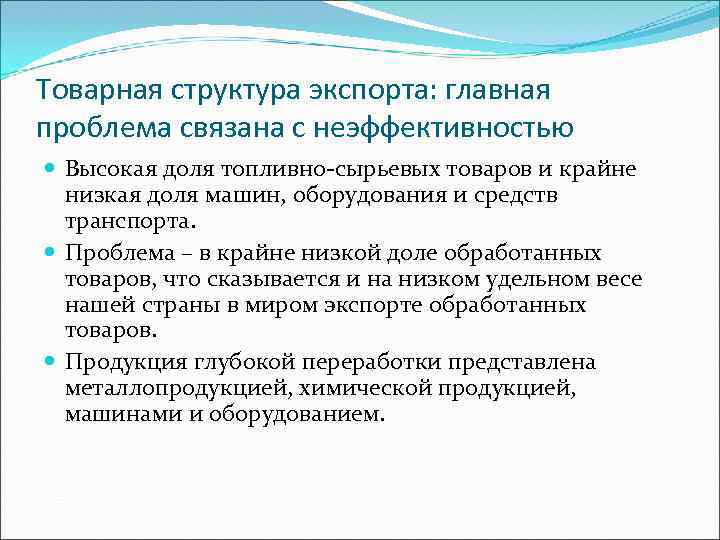 Товарная структура экспорта: главная проблема связана с неэффективностью

Высокая доля топливно-сырьевых товаров и крайне низкая доля машин, оборудования и средств транспорта.

Проблема – в крайне низкой доле обработанных товаров, что сказывается и на низком удельном весе нашей страны в миром экспорте обработанных товаров.

Продукция глубокой переработки представлена металлопродукцией, химической продукцией, машинами и оборудованием.